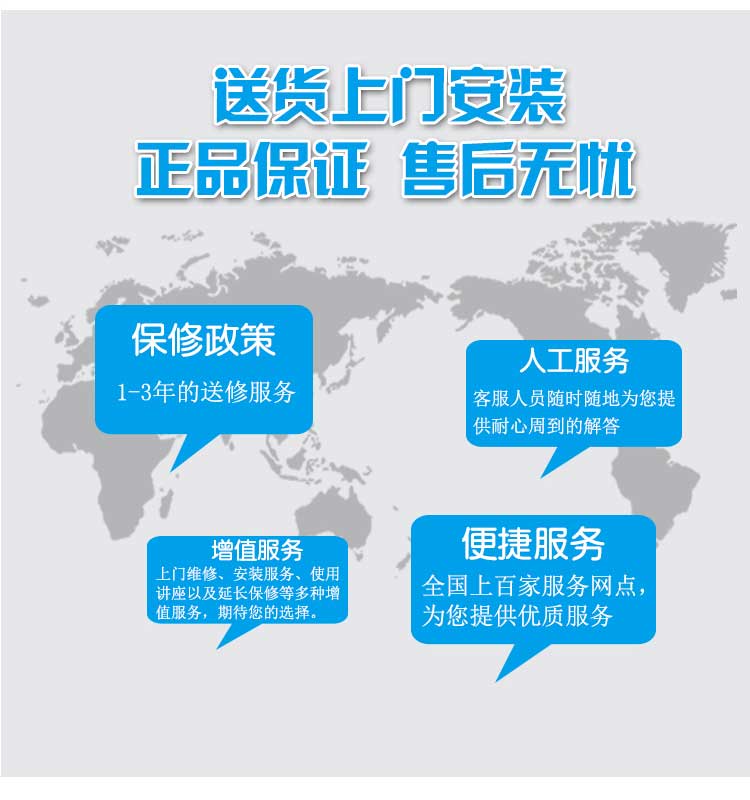 送货上门安装
正品保证 售后无忧

保修政策
1-3年的送修服务

人工服务
客服人员随时随地为您提供耐心周到的解答

增值服务
上门维修、安装服务、使用讲座以及延长保修等多种增值服务，期待您的选择。

便捷服务
全国上百家服务网点，为您提供优质服务